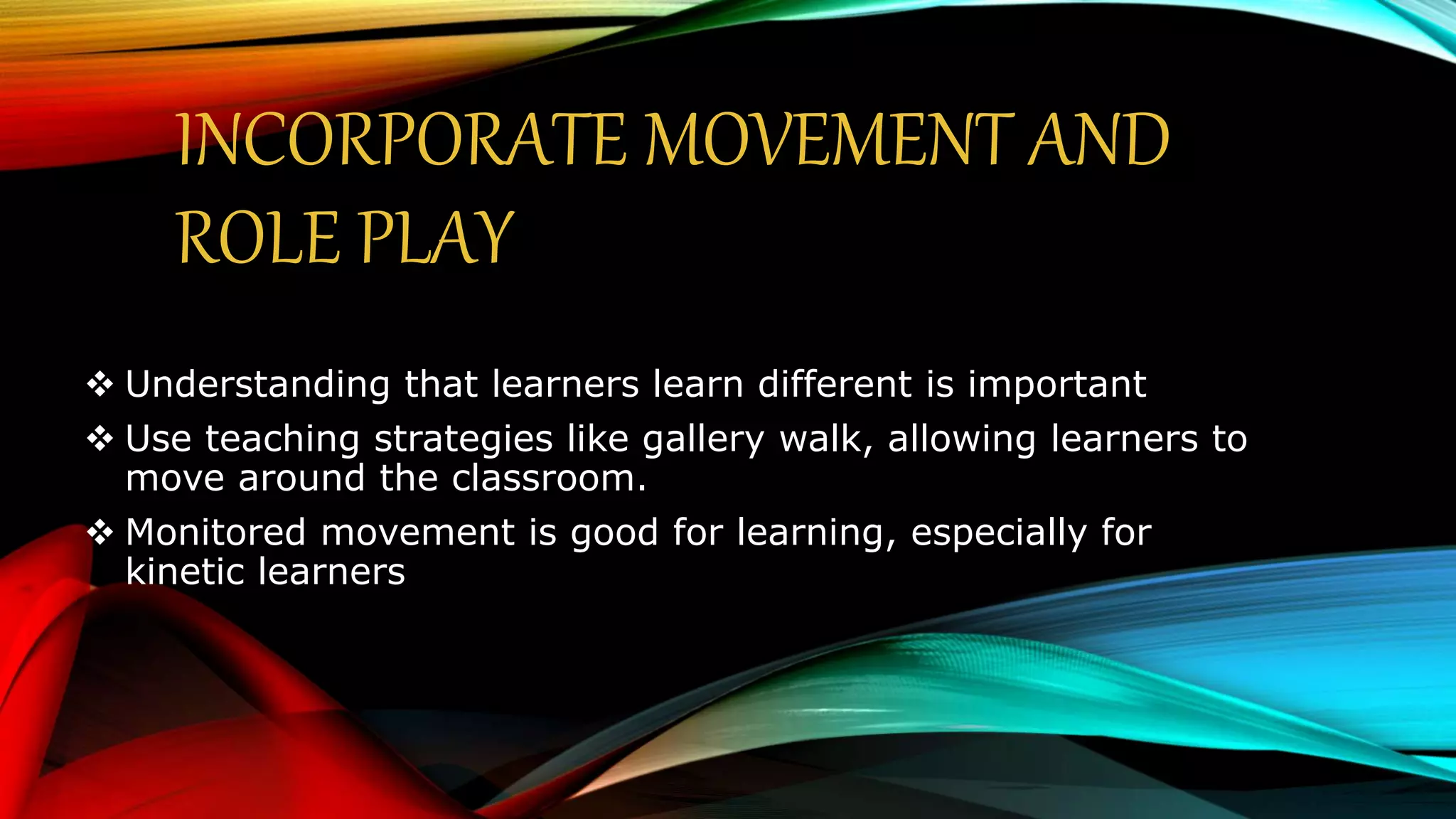 INCORPORATE MOVEMENT AND ROLE PLAY

❖ Understanding that learners learn different is important
❖ Use teaching strategies like gallery walk, allowing learners to move around the classroom.
❖ Monitored movement is good for learning, especially for kinetic learners